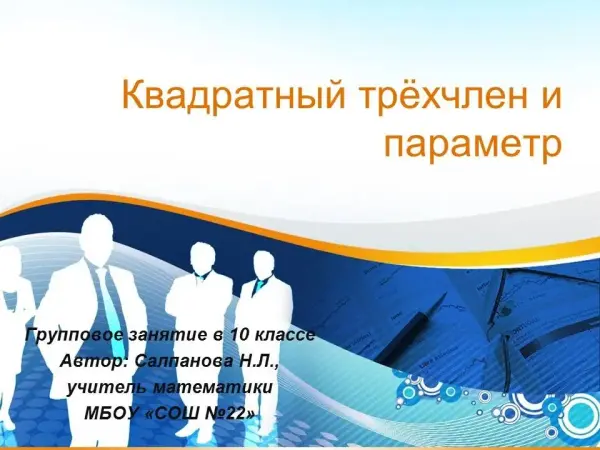 Квадратный трёхчлен и параметр

Групповое занятие в 10 классе
Автор: Салпанова Н.Л.,
учитель математики
МБОУ «СОШ №22»